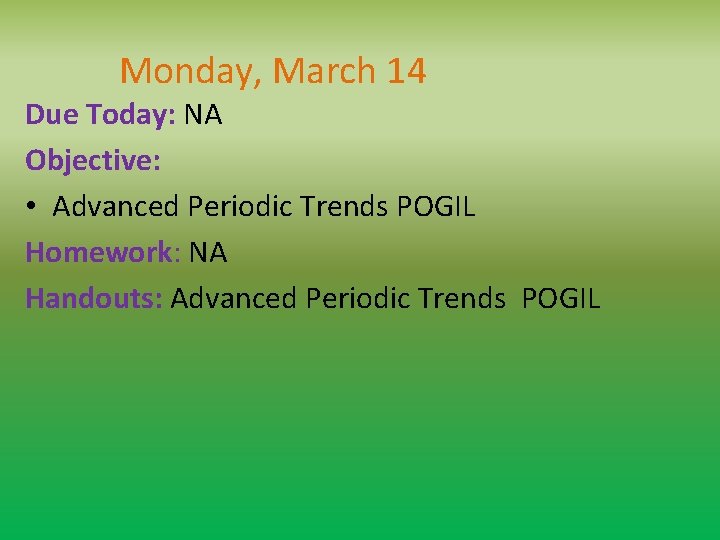 Monday, March 14

Due Today: NA

Objective:

• Advanced Periodic Trends POGIL

Homework: NA

Handouts: Advanced Periodic Trends POGIL